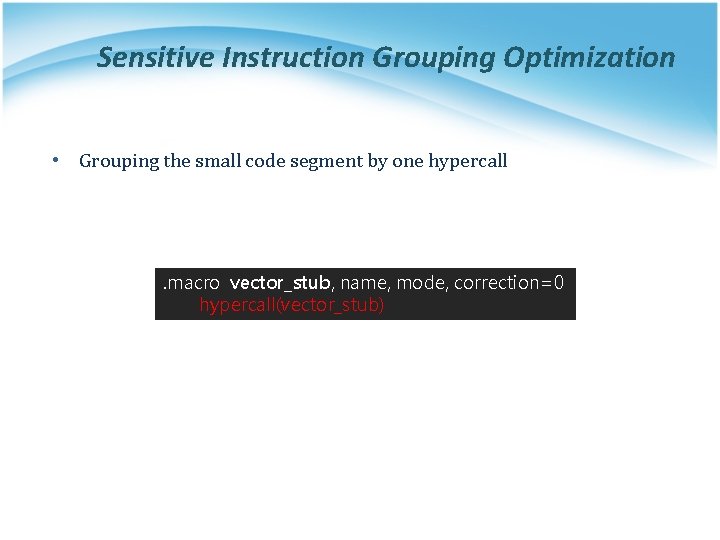 Sensitive Instruction Grouping Optimization

• Grouping the small code segment by one hypercall

.macro vector_stub, name, mode, correction=0
hypercall(vector_stub)